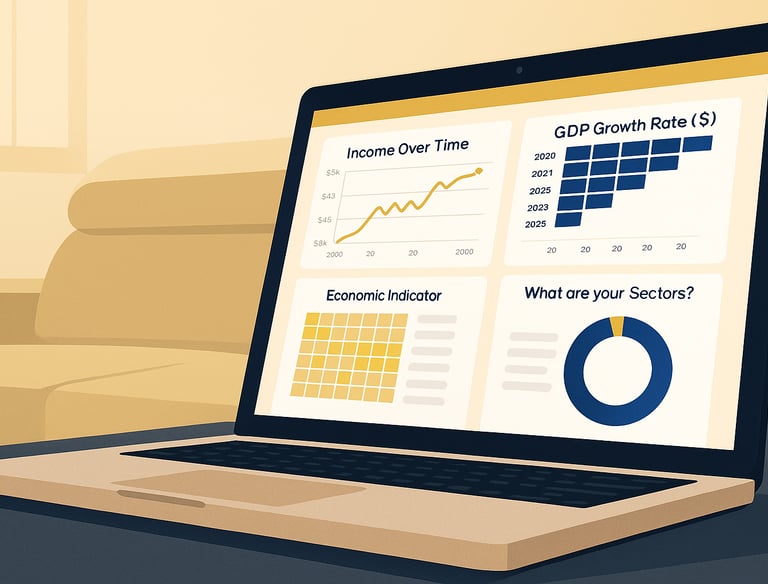 Income Over Time

$5k
$43
$45
$8k
2000
20
20
2000

GDP Growth Rate ($)

2020
2021
2025
2023
2025
20
20
20
20
20

Economic Indicator

What are your Sectors?